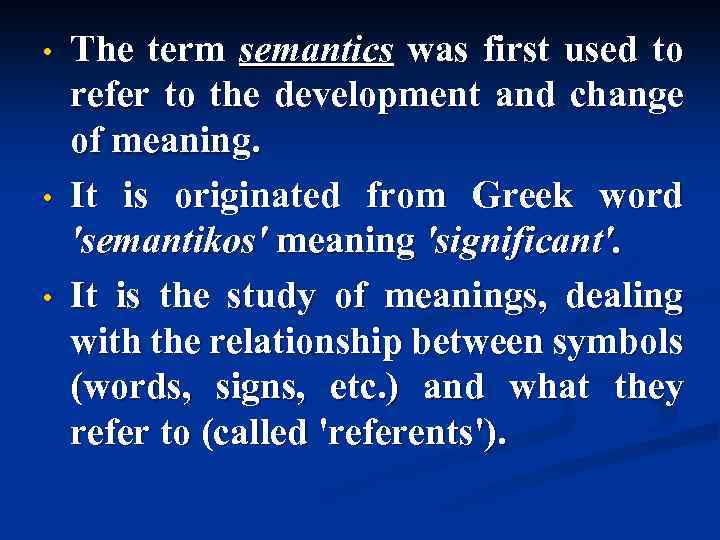 • The term semantics was first used to refer to the development and change of meaning.

• It is originated from Greek word 'semantikos' meaning 'significant'.

• It is the study of meanings, dealing with the relationship between symbols (words, signs, etc.) and what they refer to (called 'referents').